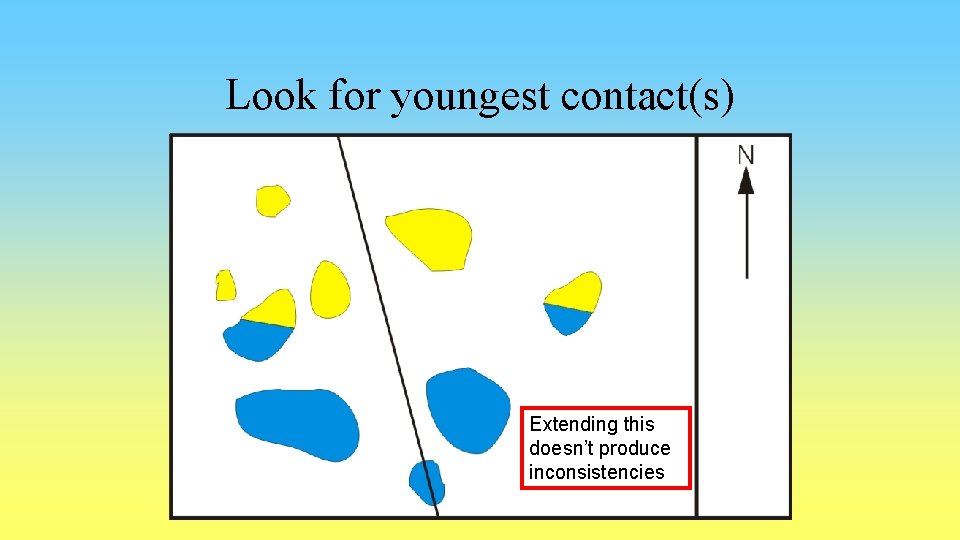 Look for youngest contact(s)

N

Extending this doesn't produce inconsistencies